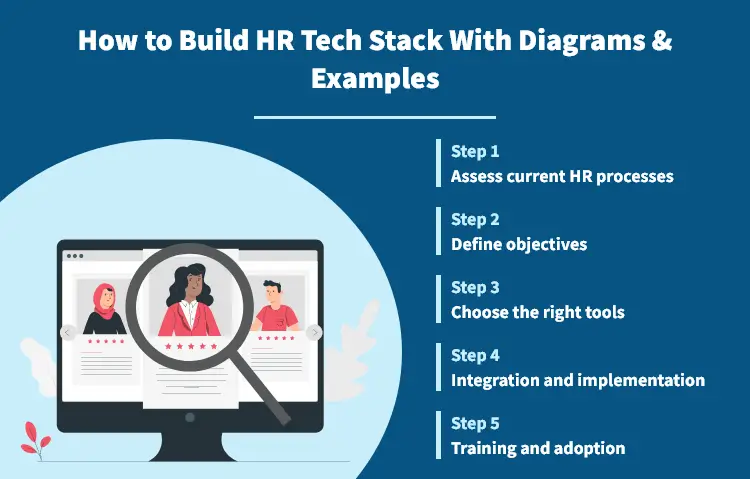 How to Build HR Tech Stack With Diagrams & Examples

Step 1
Assess current HR processes

Step 2
Define objectives

Step 3
Choose the right tools

Step 4
Integration and implementation

Step 5
Training and adoption